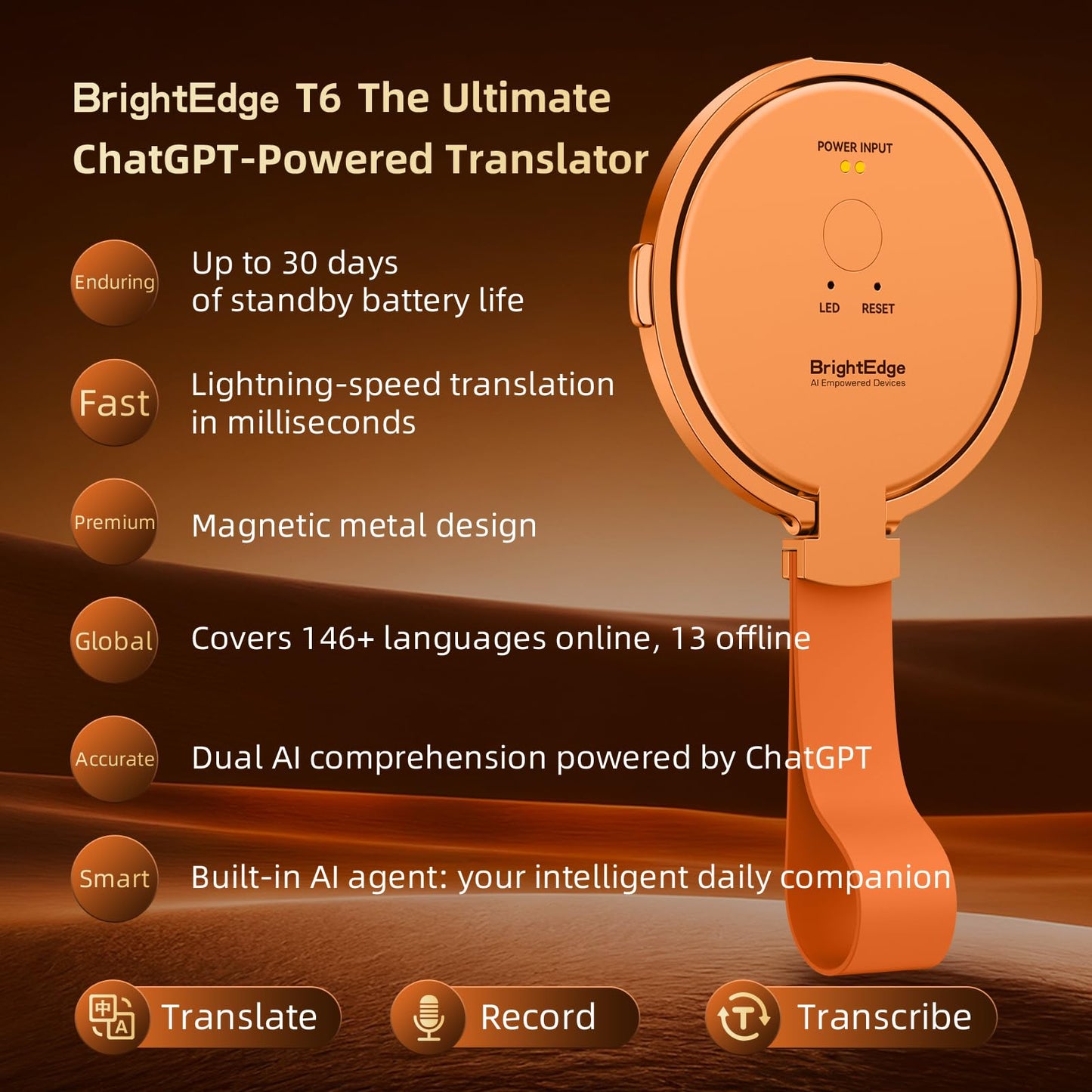 BrightEdge T6 The Ultimate ChatGPT-Powered Translator

Enduring
Up to 30 days of standby battery life

Fast
Lightning-speed translation in milliseconds

Premium
Magnetic metal design

Global
Covers 146+ languages online, 13 offline

Accurate
Dual AI comprehension powered by ChatGPT

Smart
Built-in AI agent: your intelligent daily companion

POWER INPUT
LED
RESET
BrightEdge
AI Empowered Devices

中 A Translate
Record
T Transcribe